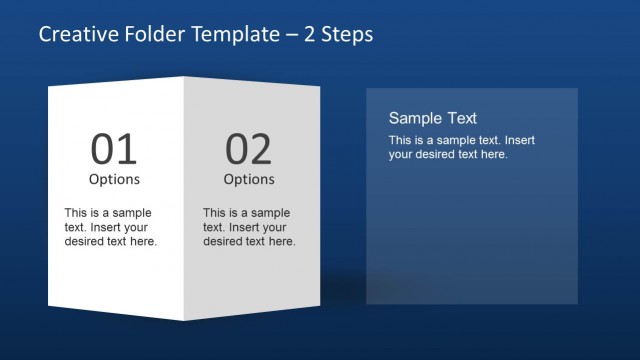 Creative Folder Template – 2 Steps

01
Options

This is a sample text. Insert your desired text here.

02
Options

This is a sample text. Insert your desired text here.

Sample Text

This is a sample text. Insert your desired text here.